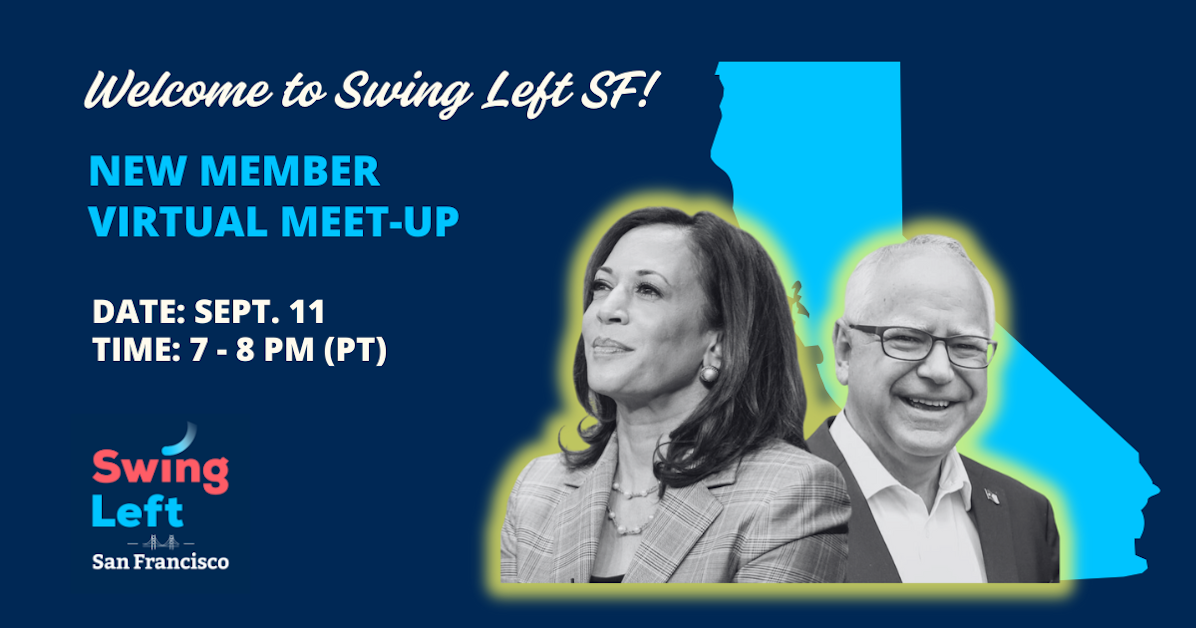 Welcome to Swing Left SF!

NEW MEMBER VIRTUAL MEET-UP

DATE: SEPT. 11
TIME: 7 - 8 PM (PT)

Swing Left
San Francisco